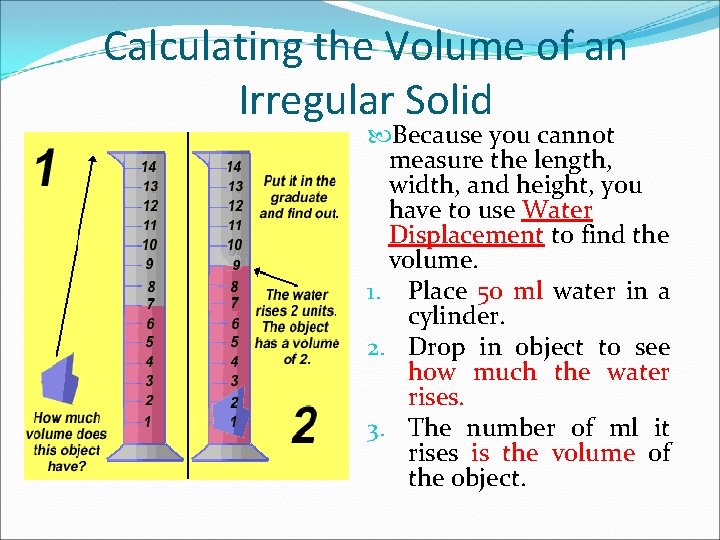 Calculating the Volume of an Irregular Solid

1

14
13
12
11
10
9
8
7
6
5
4
3
2
1

How much volume does this object have?

14
13
12
11
10
9
8
7
6
5
4
3
2
1

Put it in the graduate and find out.

The water rises 2 units. The object has a volume of 2.

2

Because you cannot measure the length, width, and height, you have to use Water Displacement to find the volume.

1. Place 50 ml water in a cylinder.
2. Drop in object to see how much the water rises.
3. The number of ml it rises is the volume of the object.